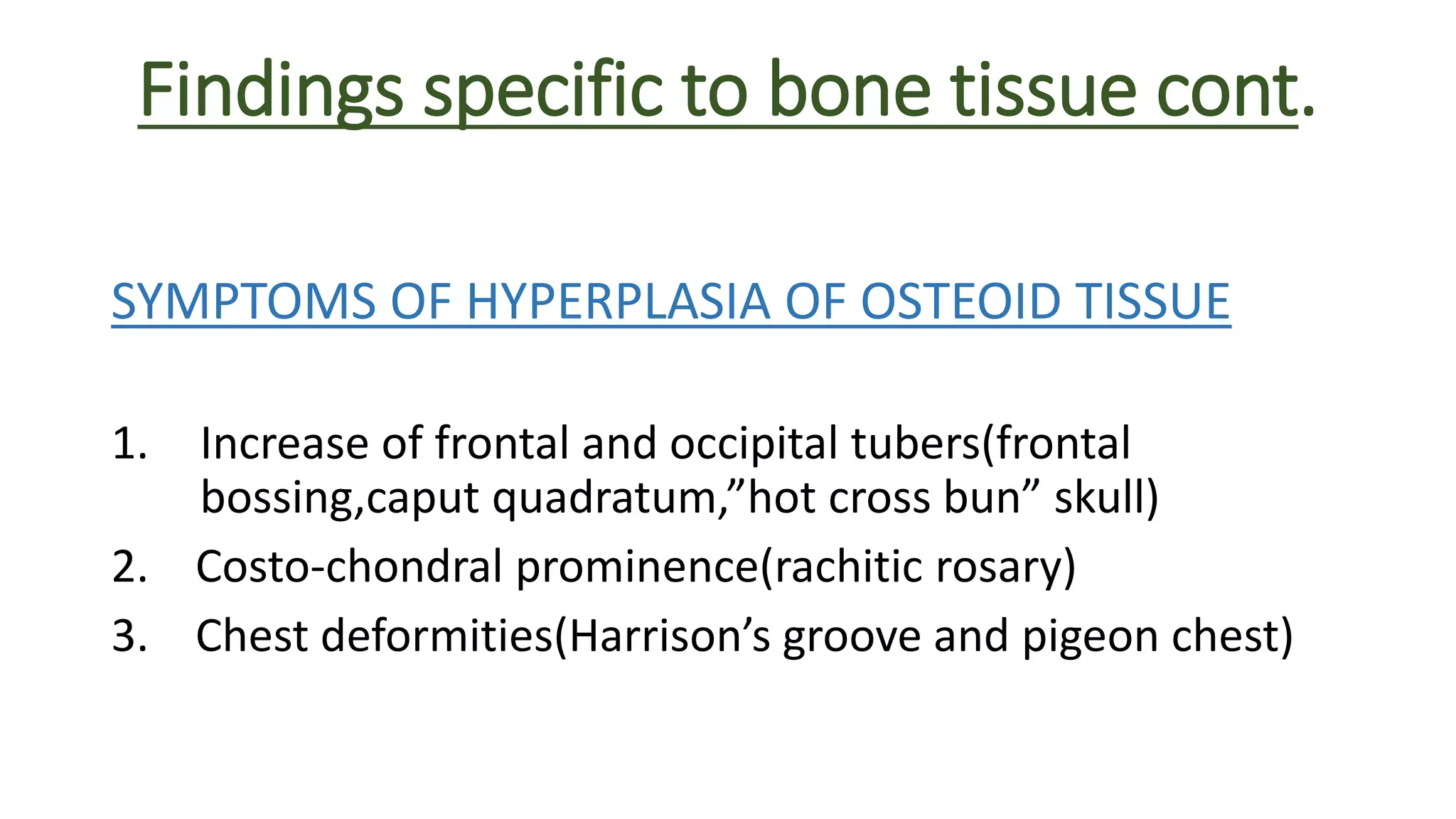 Findings specific to bone tissue cont.

SYMPTOMS OF HYPERPLASIA OF OSTEOID TISSUE

1. Increase of frontal and occipital tubers(frontal bossing,caput quadratum,”hot cross bun” skull)
2. Costo-chondral prominence(rachitic rosary)
3. Chest deformities(Harrison’s groove and pigeon chest)